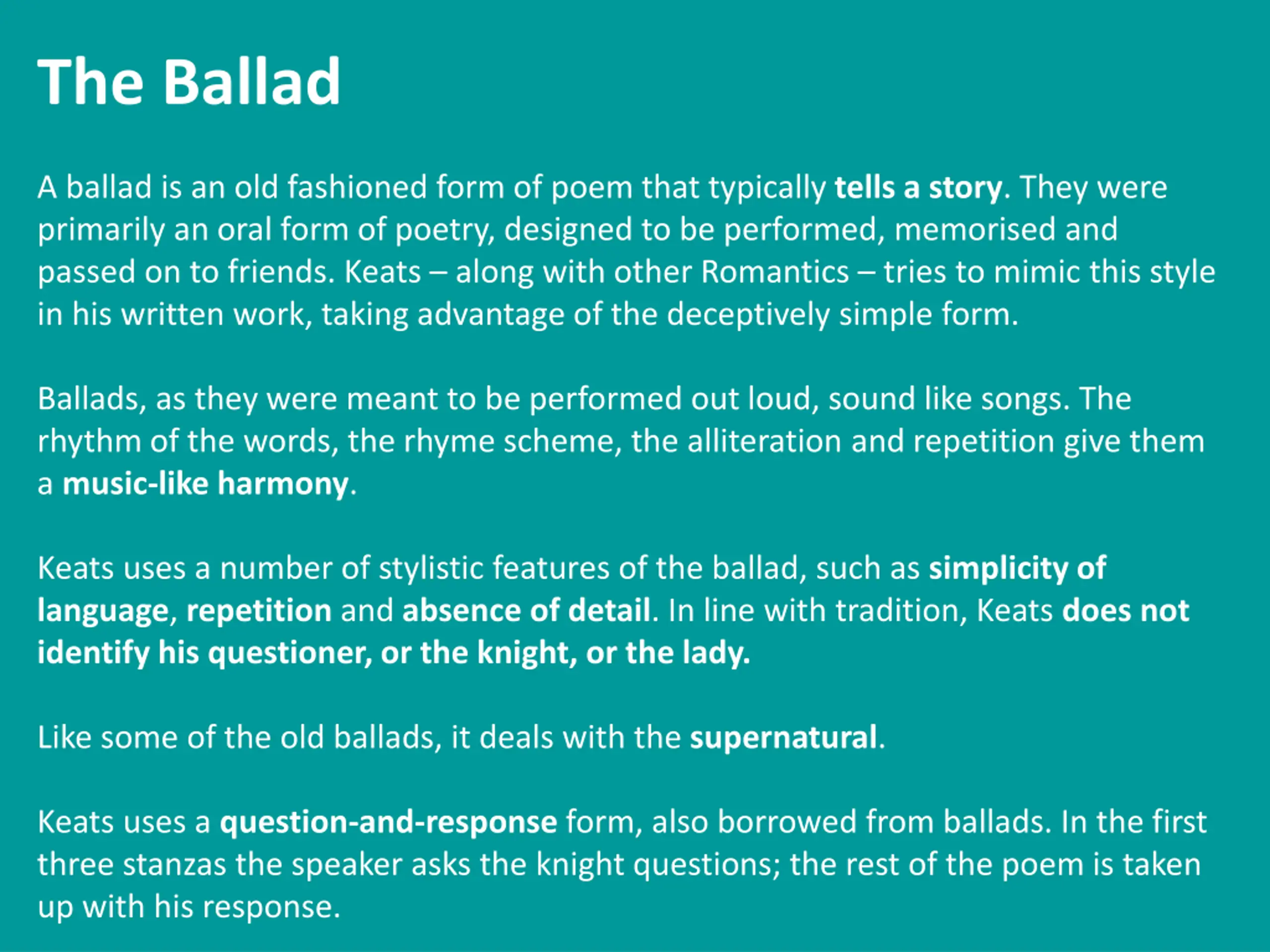 The Ballad

A ballad is an old fashioned form of poem that typically tells a story. They were primarily an oral form of poetry, designed to be performed, memorised and passed on to friends. Keats – along with other Romantics – tries to mimic this style in his written work, taking advantage of the deceptively simple form.

Ballads, as they were meant to be performed out loud, sound like songs. The rhythm of the words, the rhyme scheme, the alliteration and repetition give them a music-like harmony.

Keats uses a number of stylistic features of the ballad, such as simplicity of language, repetition and absence of detail. In line with tradition, Keats does not identify his questioner, or the knight, or the lady.

Like some of the old ballads, it deals with the supernatural.

Keats uses a question-and-response form, also borrowed from ballads. In the first three stanzas the speaker asks the knight questions; the rest of the poem is taken up with his response.